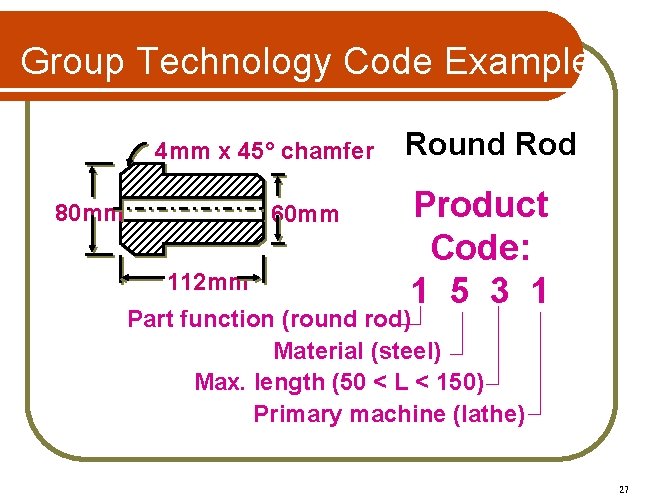 Group Technology Code Example

4mm x 45° chamfer

80mm

60mm

112mm

Round Rod

Product Code:

1 5 3 1

Part function (round rod)

Material (steel)

Max. length (50 < L < 150)

Primary machine (lathe)

27